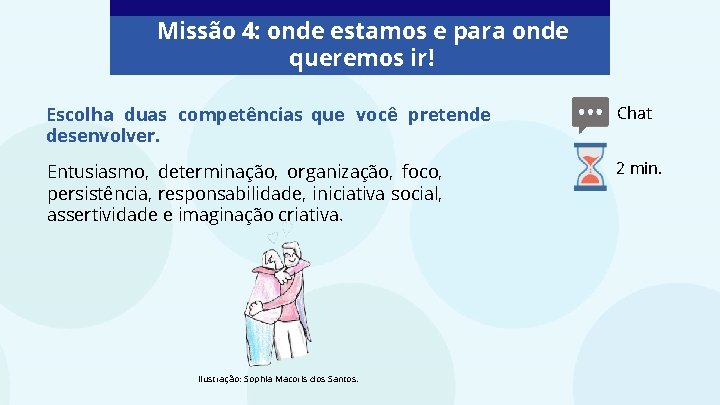 Missão 4: onde estamos e para onde queremos ir!

Escolha duas competências que você pretende desenvolver.

Entusiasmo, determinação, organização, foco, persistência, responsabilidade, iniciativa social, assertividade e imaginação criativa.

Chat

2 min.

Ilustração: Sophia Macoris dos Santos.